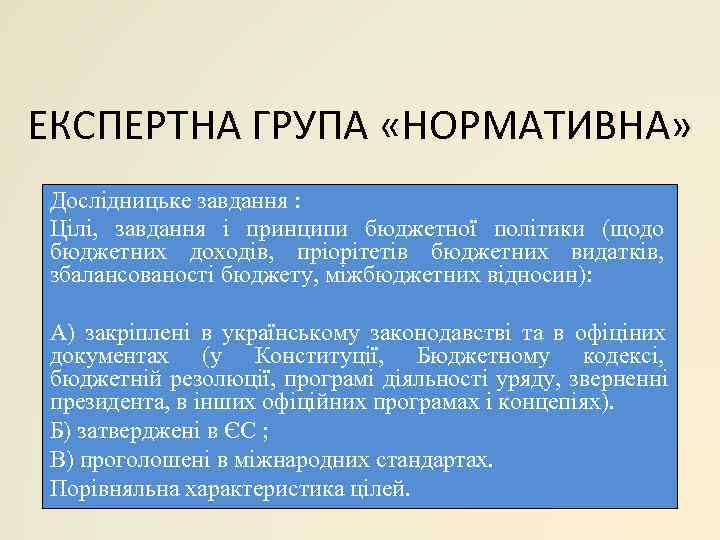 ЕКСПЕРТНА ГРУПА «НОРМАТИВНА»

Дослідницьке завдання :

Цілі, завдання і принципи бюджетної політики (щодо бюджетних доходів, пріорітетів бюджетних видатків, збалансованості бюджету, міжбюджетних відносин):

А) закріплені в українському законодавстві та в офіціних документах (у Конституції, Бюджетному кодексі, бюджетній резолюції, програмі діяльності уряду, зверненні президента, в інших офіційних програмах і концепіях).

Б) затверджені в ЄС ;

В) проголошені в міжнародних стандартах.

Порівняльна характеристика цілей.